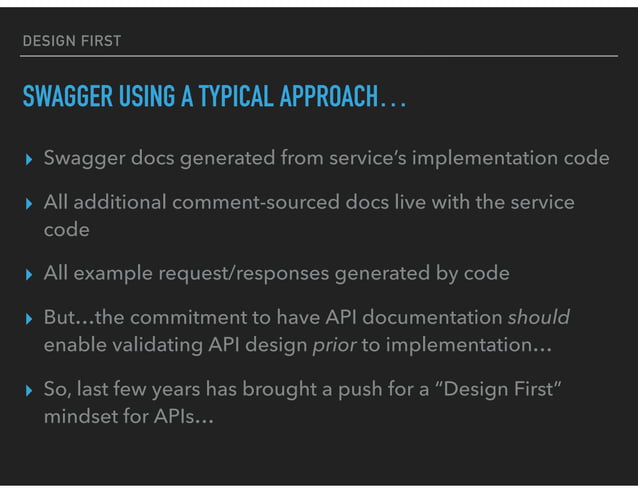 DESIGN FIRST

SWAGGER USING A TYPICAL APPROACH…

▸ Swagger docs generated from service's implementation code

▸ All additional comment-sourced docs live with the service code

▸ All example request/responses generated by code

▸ But…the commitment to have API documentation should enable validating API design prior to implementation…

▸ So, last few years has brought a push for a "Design First" mindset for APIs…